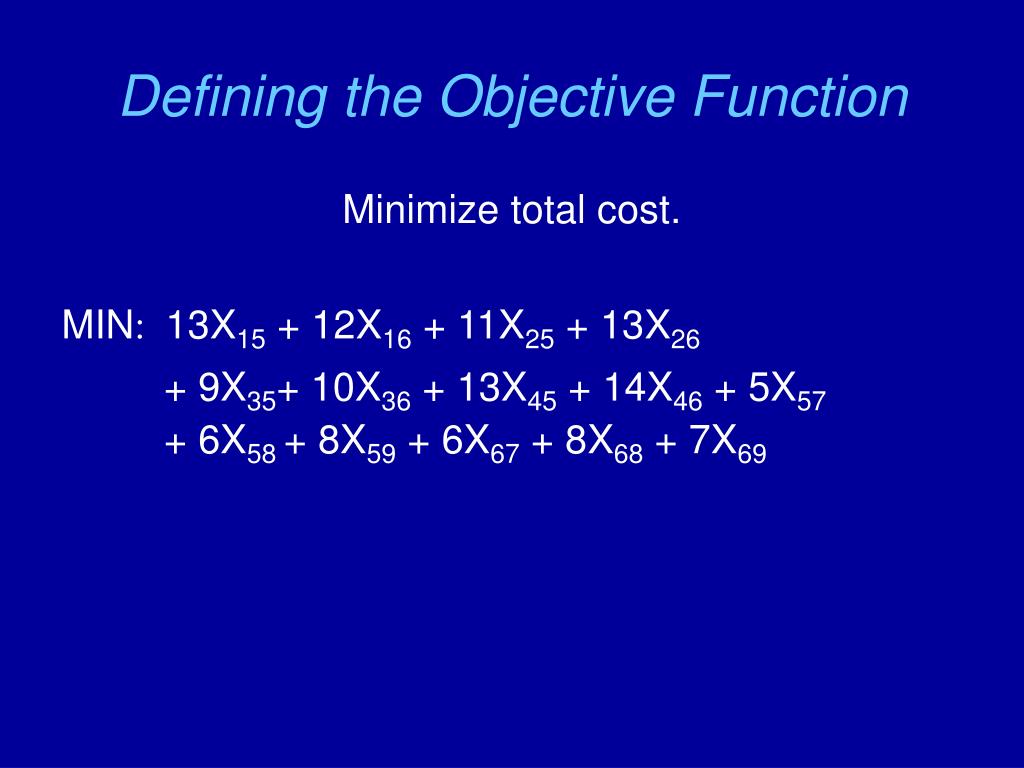 Defining the Objective Function

Minimize total cost.

MIN: $13X_{15} + 12X_{16} + 11X_{25} + 13X_{26}$

$+ 9X_{35} + 10X_{36} + 13X_{45} + 14X_{46} + 5X_{57}$
$+ 6X_{58} + 8X_{59} + 6X_{67} + 8X_{68} + 7X_{69}$